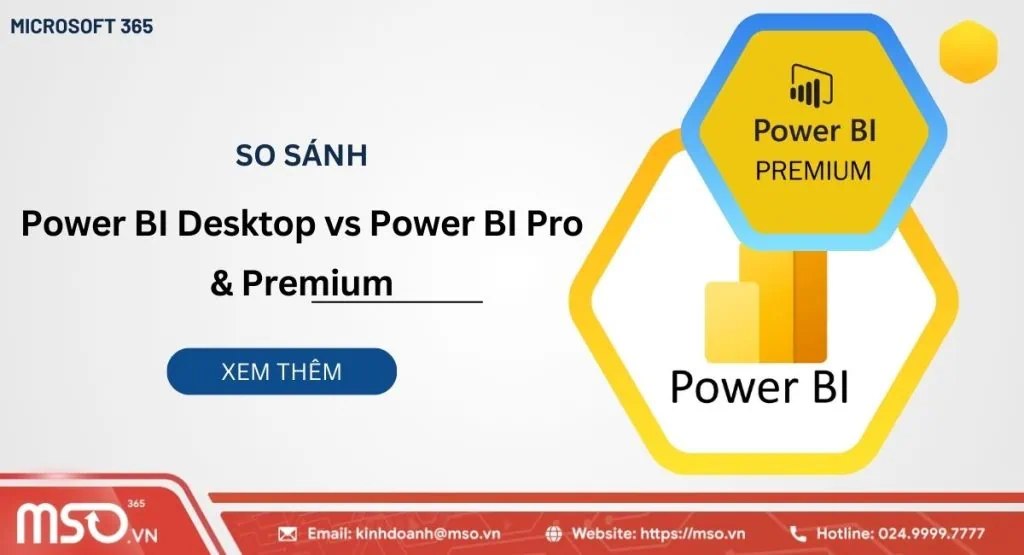 MICROSOFT 365

SO SÁNH

Power BI Desktop vs Power BI Pro & Premium

XEM THÊM

Power BI
PREMIUM

Power BI

MSO 365 .VN

Email: kinhdoanh@mso.vn

Website: https://mso.vn

Hotline: 024.9999.7777